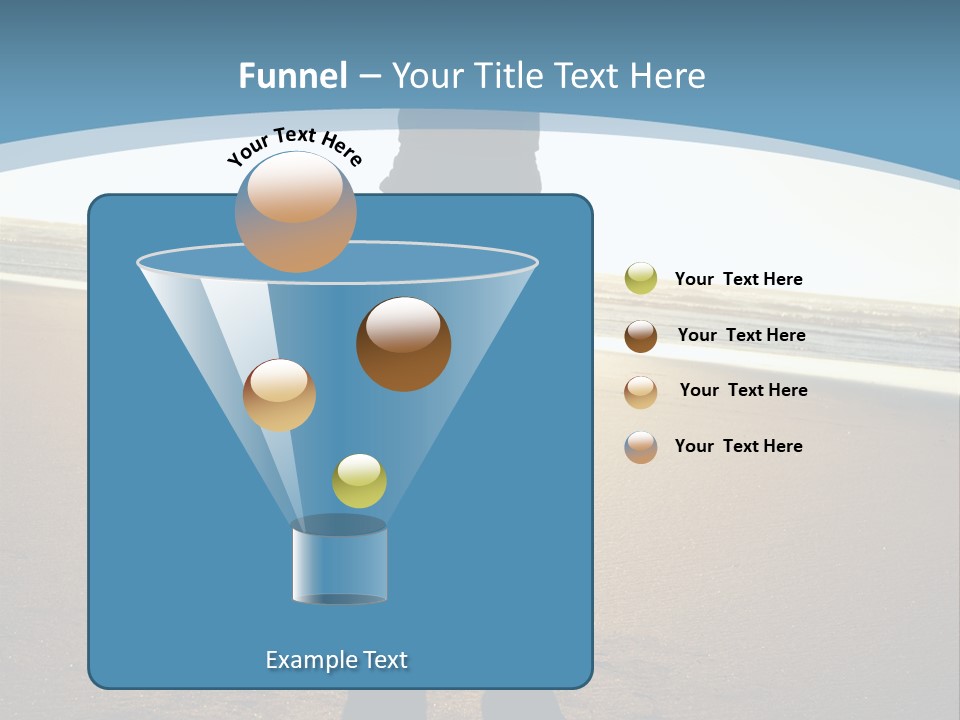 Funnel – Your Title Text Here

Your Text Here

Your Text Here

Your Text Here

Your Text Here

Your Text Here

Example Text